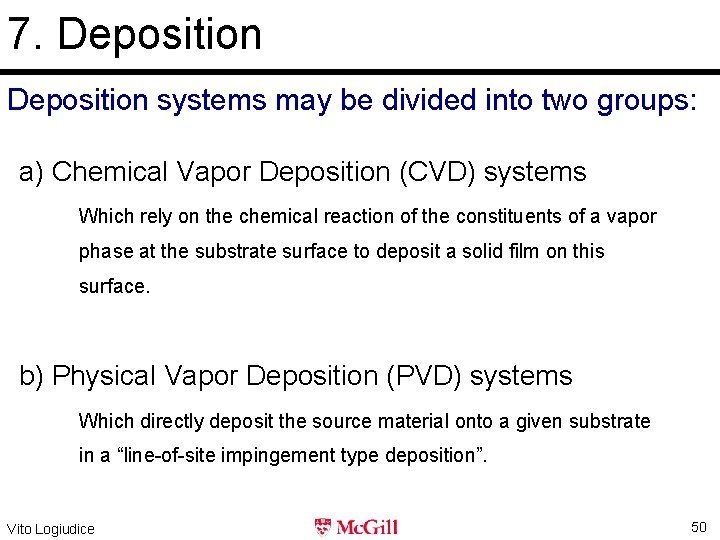 7. Deposition

Deposition systems may be divided into two groups:

a) Chemical Vapor Deposition (CVD) systems

Which rely on the chemical reaction of the constituents of a vapor phase at the substrate surface to deposit a solid film on this surface.

b) Physical Vapor Deposition (PVD) systems

Which directly deposit the source material onto a given substrate in a “line-of-site impingement type deposition”.

Vito Logiudice

McGill

50